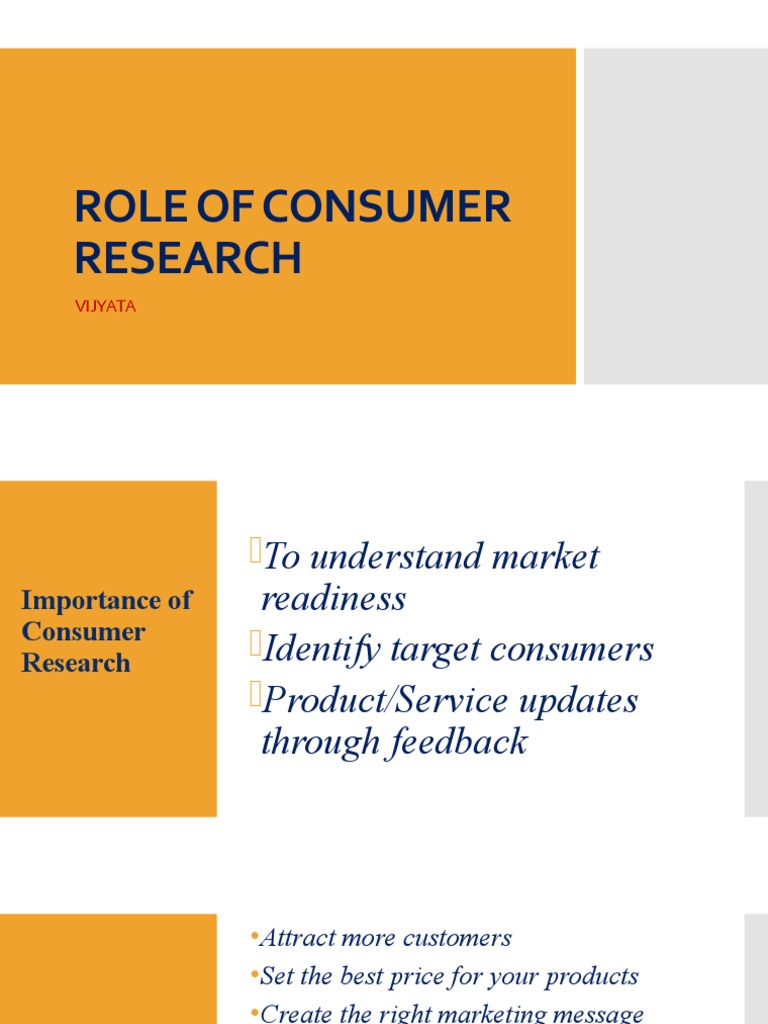 ROLE OF CONSUMER RESEARCH

VIJYATA

Importance of Consumer Research

To understand market readiness
Identify target consumers
Product/Service updates through feedback

•Attract more customers
•Set the best price for your products
•Create the right marketing message